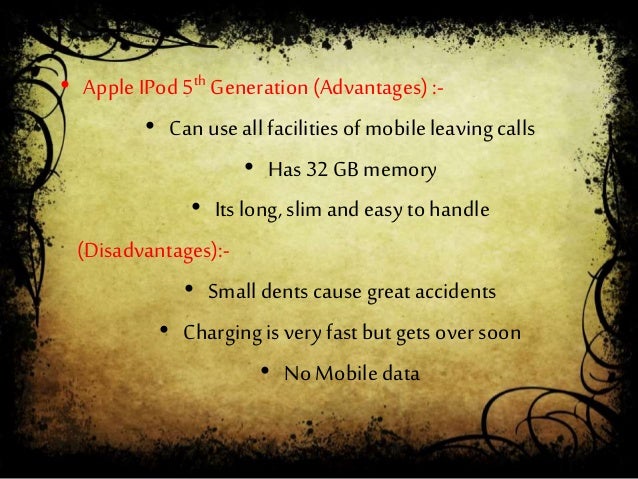 • Apple IPod 5$^{th}$ Generation (Advantages) :-

• Can use all facilities of mobile leaving calls

• Has 32 GB memory

• Its long, slim and easy to handle

(Disadvantages):-

• Small dents cause great accidents

• Charging is very fast but gets over soon

• No Mobile data